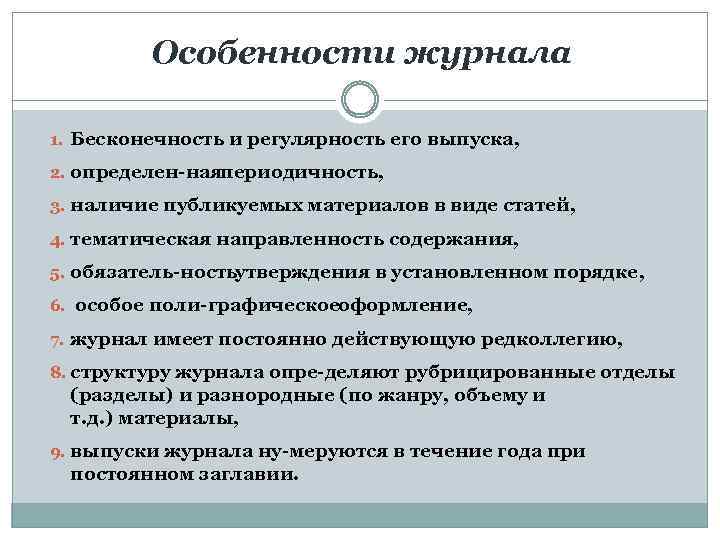 Особенности журнала

1. Бесконечность и регулярность его выпуска,
2. определен-наяпериодичность,
3. наличие публикуемых материалов в виде статей,
4. тематическая направленность содержания,
5. обязатель-ностьутверждения в установленном порядке,
6. особое поли-графическоеоформление,
7. журнал имеет постоянно действующую редколлегию,
8. структуру журнала опре-деляют рубрицированные отделы (разделы) и разнородные (по жанру, объему и т.д.) материалы,
9. выпуски журнала ну-меруются в течение года при постоянном заглавии.